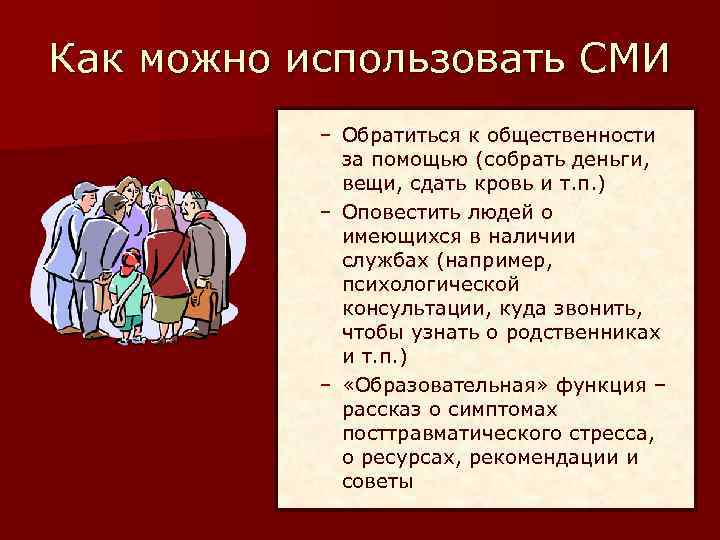 Как можно использовать СМИ

– Обратиться к общественности за помощью (собрать деньги, вещи, сдать кровь и т.п.)

– Оповестить людей о имеющихся в наличии службах (например, психологической консультации, куда звонить, чтобы узнать о родственниках и т.п.)

– «Образовательная» функция – рассказ о симптомах посттравматического стресса, о ресурсах, рекомендации и советы